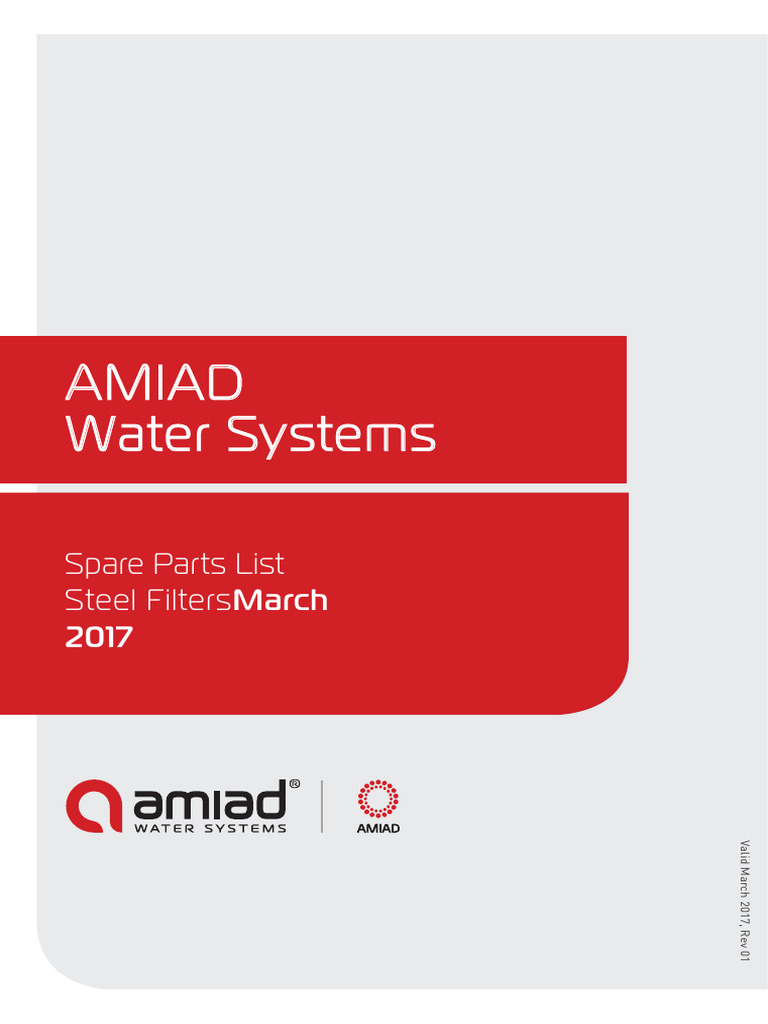 AMIAD
Water Systems

Spare Parts List
Steel FiltersMarch
2017

amiad®
WATER SYSTEMS

AMIAD

Valid March 2017, Rev 01